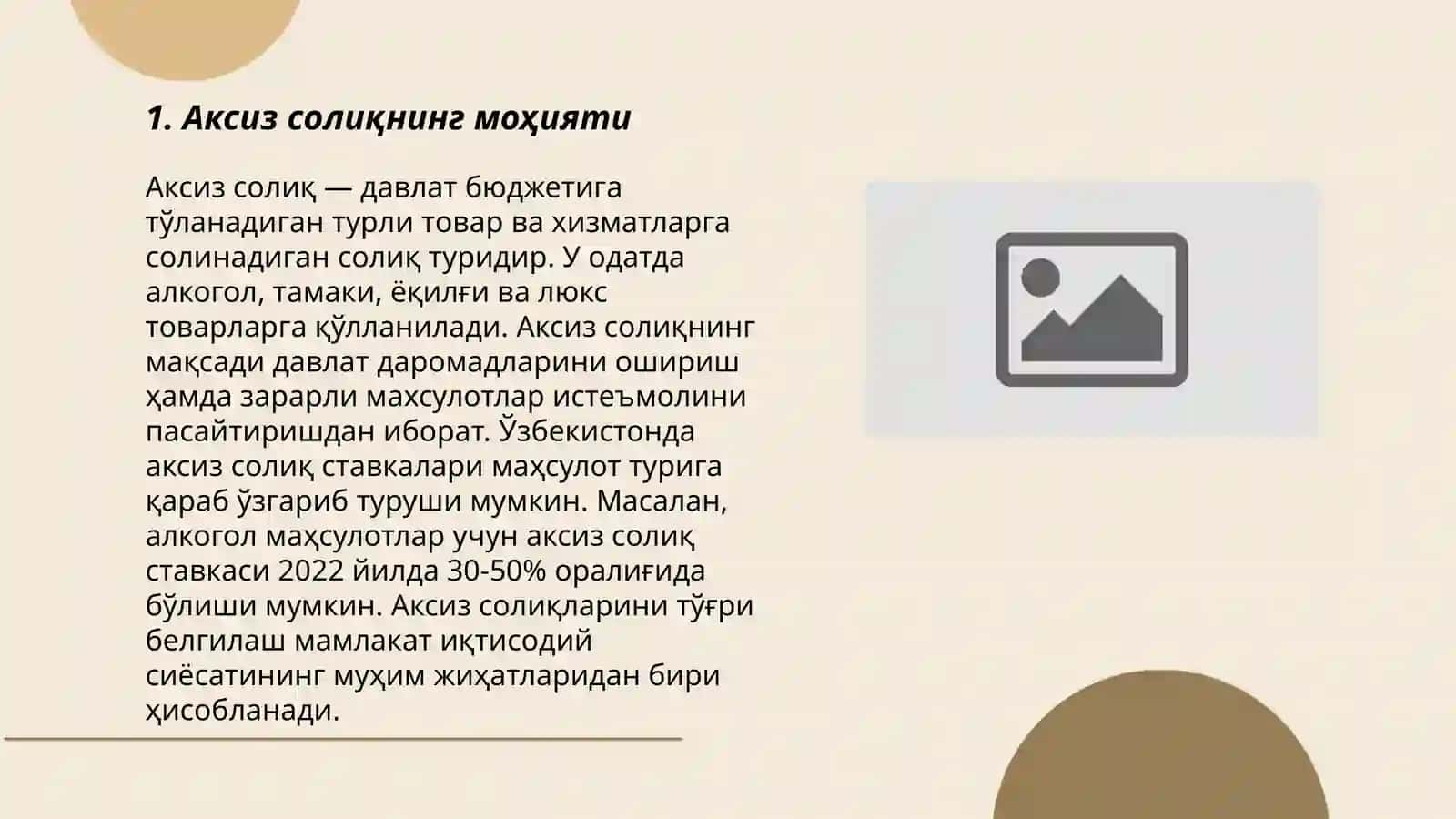 1. Аксиз солиқнинг моҳияти

Аксиз солиқ — давлат бюджетига тўланадиган турли товар ва хизматларга солинадиган солиқ туридир. У одатда алкогол, тамаки, ёқилғи ва люкс товарларга қўлланилади. Аксиз солиқнинг мақсади давлат даромадларини ошириш ҳамда зарарли махсулотлар истеъмолини пасайтиришдан иборат. Ўзбекистонда аксиз солиқ ставкалари маҳсулот турига қараб ўзгариб туруши мумкин. Масалан, алкогол маҳсулотлар учун аксиз солиқ ставкаси 2022 йилда 30-50% оралиғида бўлиши мумкин. Аксиз солиқларини тўғри белгилаш мамлакат иқтисодий сиёсатининг муҳим жиҳатларидан бири ҳисобланади.